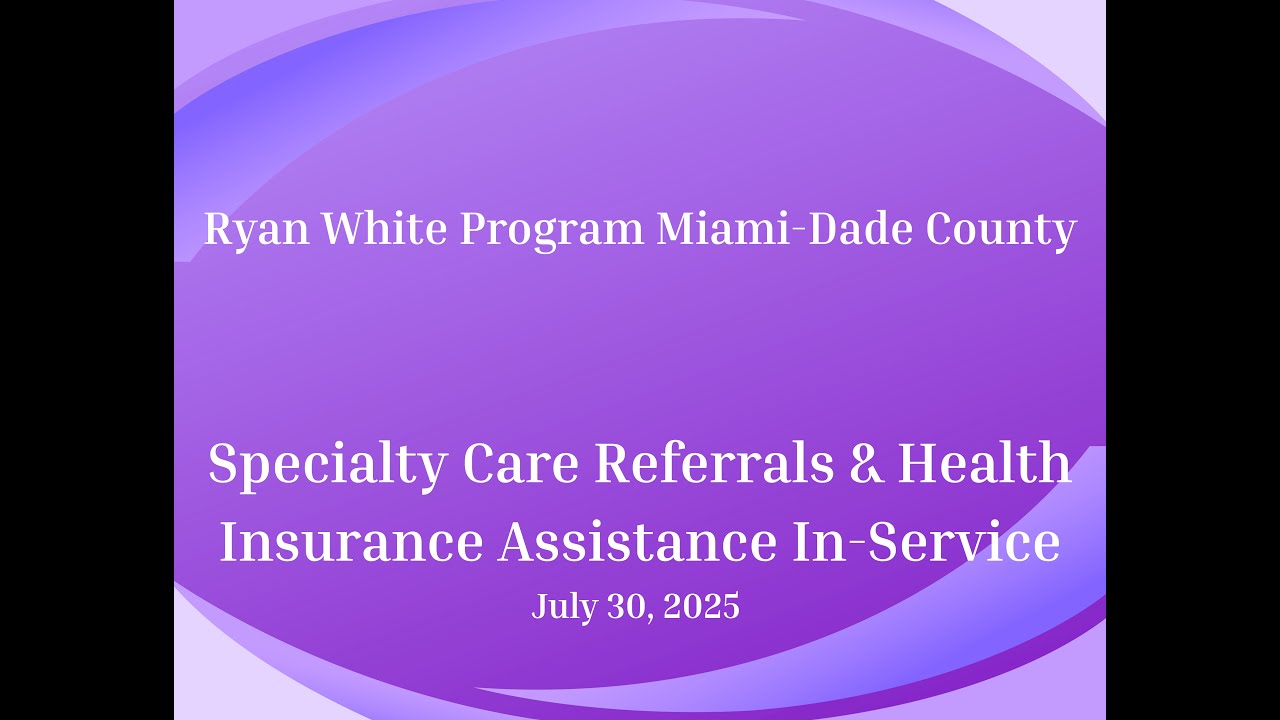 Ryan White Program Miami-Dade County

Specialty Care Referrals & Health Insurance Assistance In-Service
July 30, 2025